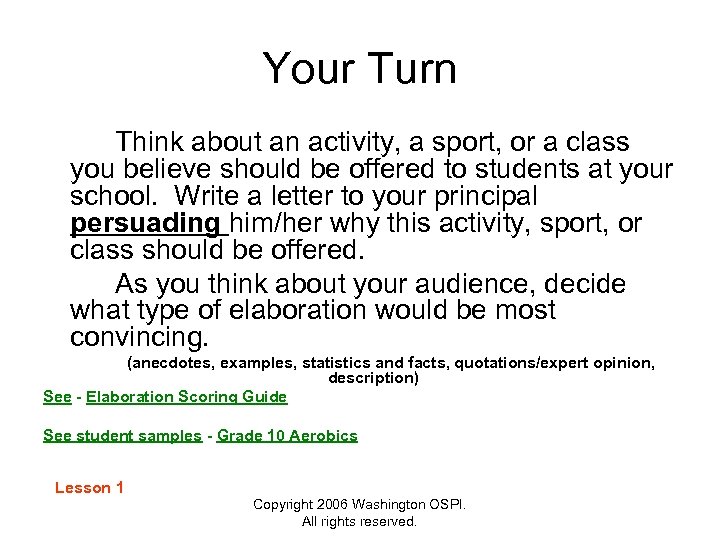 Your Turn

Think about an activity, a sport, or a class you believe should be offered to students at your school. Write a letter to your principal persuading him/her why this activity, sport, or class should be offered.

As you think about your audience, decide what type of elaboration would be most convincing.

(anecdotes, examples, statistics and facts, quotations/expert opinion, description)

See - Elaboration Scoring Guide

See student samples - Grade 10 Aerobics

Lesson 1

Copyright 2006 Washington OSPI. All rights reserved.